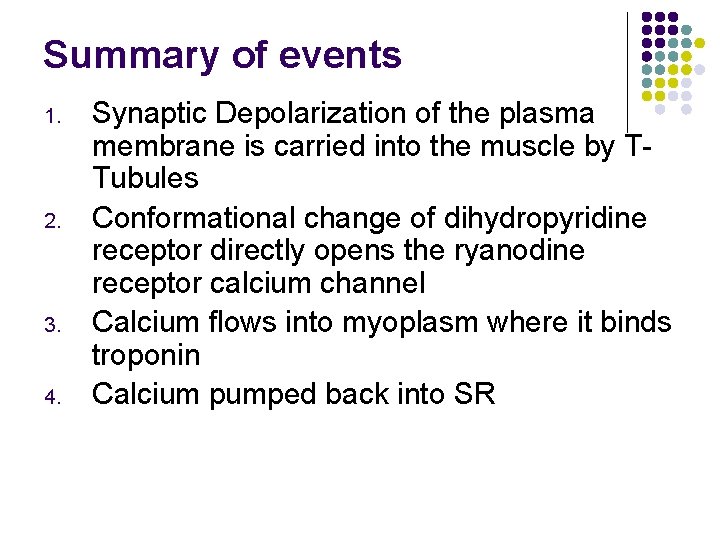 Summary of events

1. Synaptic Depolarization of the plasma membrane is carried into the muscle by T-Tubules
2. Conformational change of dihydropyridine receptor directly opens the ryanodine receptor calcium channel
3. Calcium flows into myoplasm where it binds troponin
4. Calcium pumped back into SR